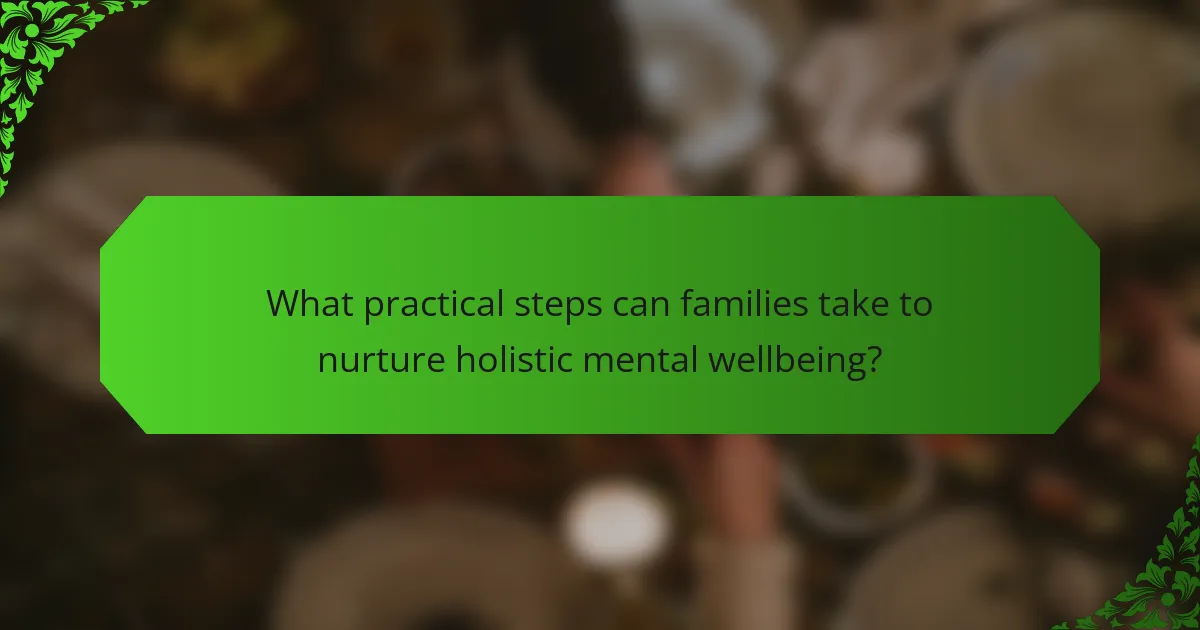 What practical steps can families take to nurture holistic mental wellbeing?